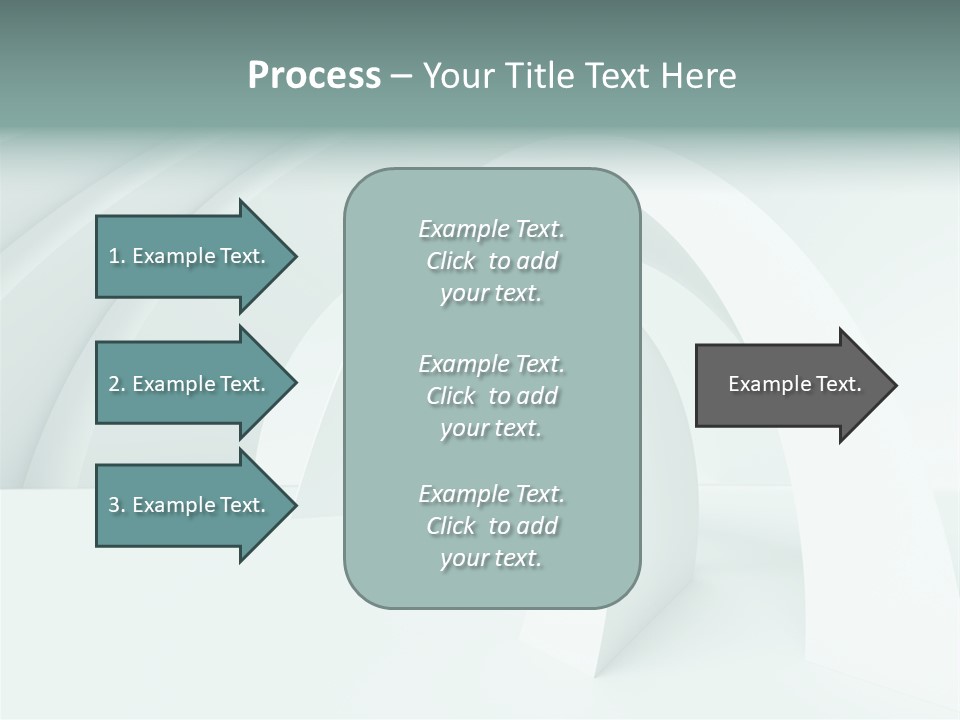 Process – Your Title Text Here

1. Example Text.

2. Example Text.

3. Example Text.

Example Text. Click to add your text.

Example Text. Click to add your text.

Example Text. Click to add your text.

Example Text.